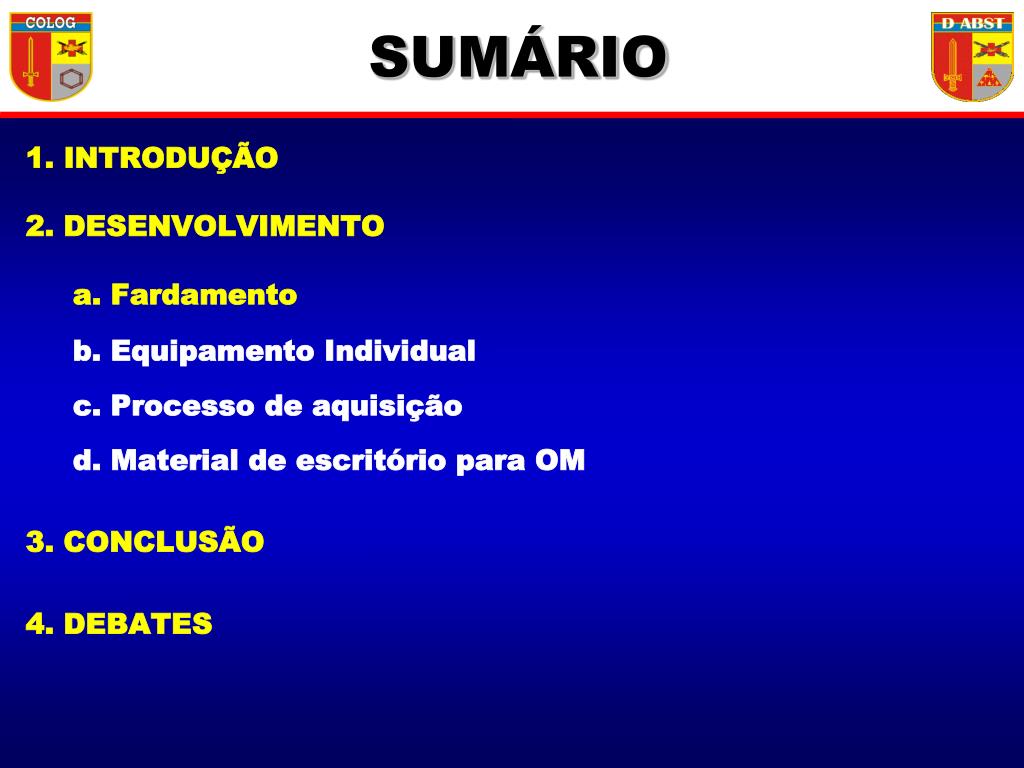 COLOG

SUMÁRIO

D ABST

1. INTRODUÇÃO

2. DESENVOLVIMENTO

a. Fardamento

b. Equipamento Individual

c. Processo de aquisição

d. Material de escritório para OM

3. CONCLUSÃO

4. DEBATES